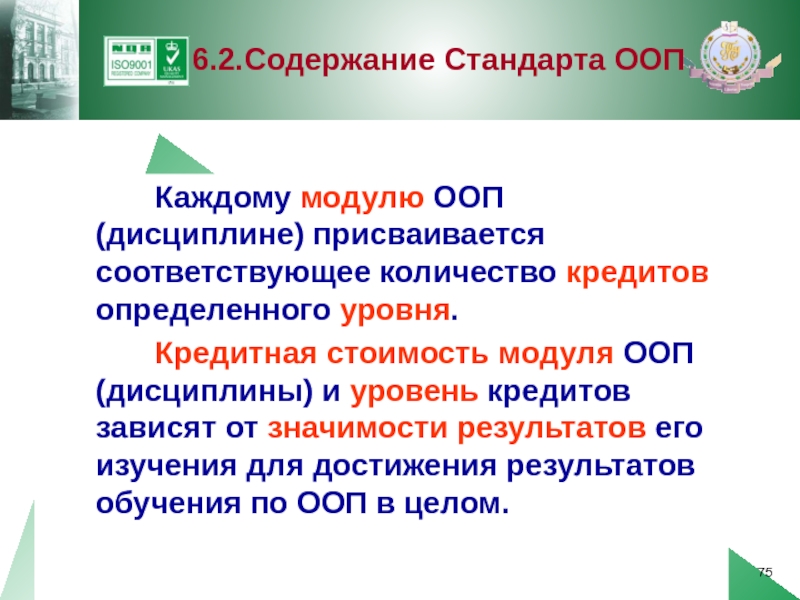 NQA
ISO9001
REGISTERED COMPANY
UKAS

6.2.Содержание Стандарта ООП

Каждому модулю ООП (дисциплине) присваивается соответствующее количество кредитов определенного уровня.

Кредитная стоимость модуля ООП (дисциплины) и уровень кредитов зависят от значимости результатов его изучения для достижения результатов обучения по ООП в целом.

75